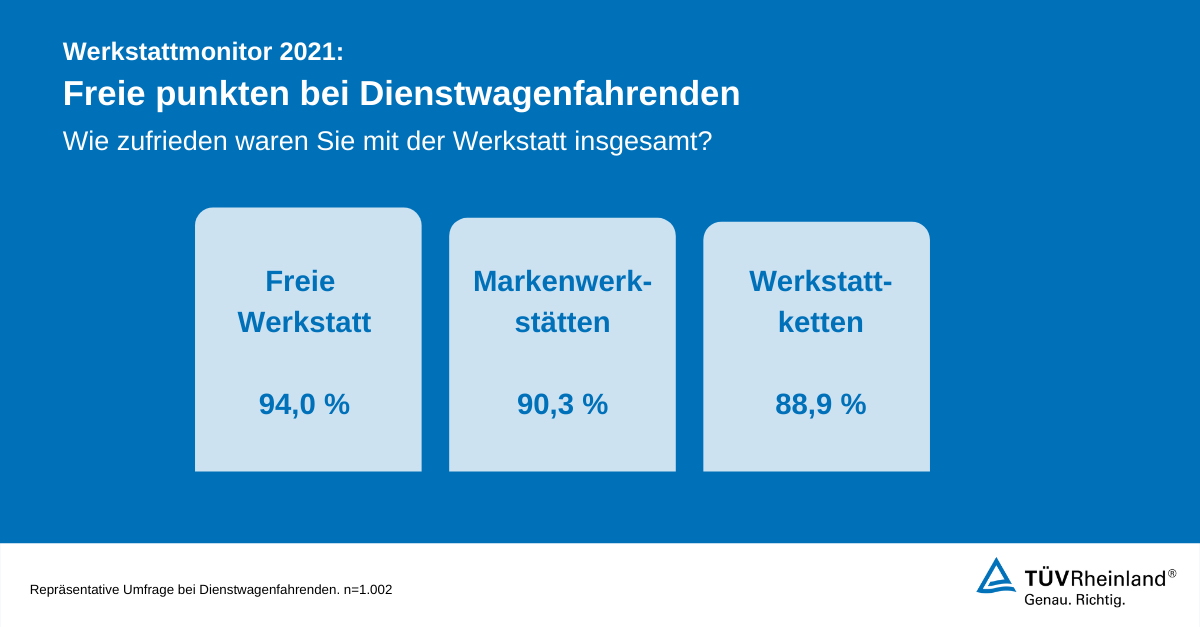 Werkstattmonitor 2021:
Freie punkten bei Dienstwagenfahrenden
Wie zufrieden waren Sie mit der Werkstatt insgesamt?

Freie Werkstatt

94,0 %

Markenwerkstätten

90,3 %

Werkstattketten

88,9 %

Repräsentative Umfrage bei Dienstwagenfahrenden. n=1.002

TÜVRheinland®
Genau. Richtig.